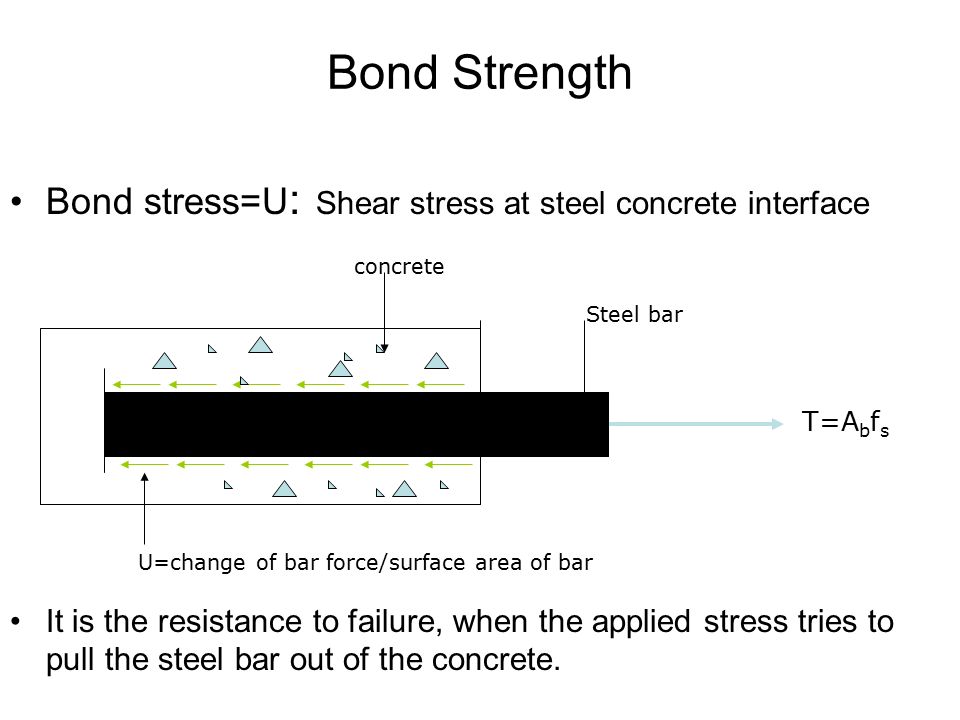 Bond Strength

• Bond stress=U: Shear stress at steel concrete interface

concrete

Steel bar

$T=A_bf_s$

U=change of bar force/surface area of bar

• It is the resistance to failure, when the applied stress tries to pull the steel bar out of the concrete.